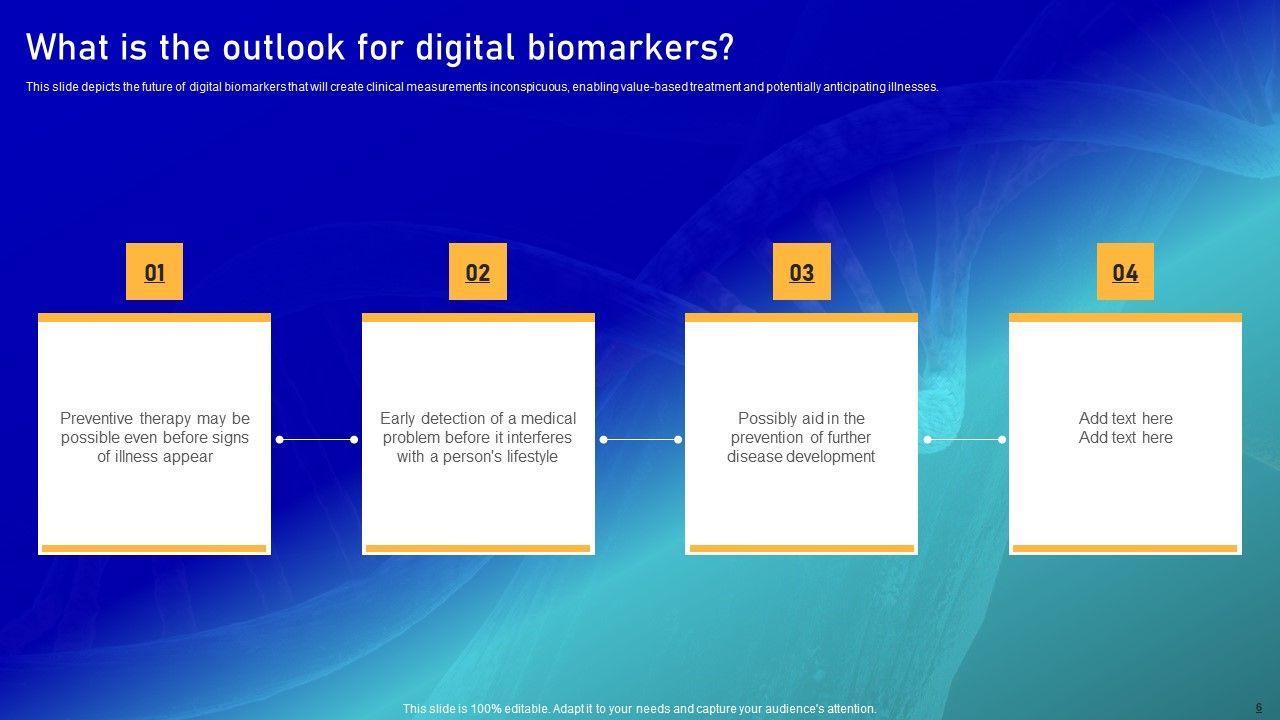 What is the outlook for digital biomarkers?

This slide depicts the future of digital biomarkers that will create clinical measurements inconspicuous, enabling value-based treatment and potentially anticipating illnesses.

01

Preventive therapy may be possible even before signs of illness appear

02

Early detection of a medical problem before it interferes with a person's lifestyle

03

Possibly aid in the prevention of further disease development

04

Add text here
Add text here

This slide is 100% editable. Adapt it to your needs and capture your audience's attention.

6